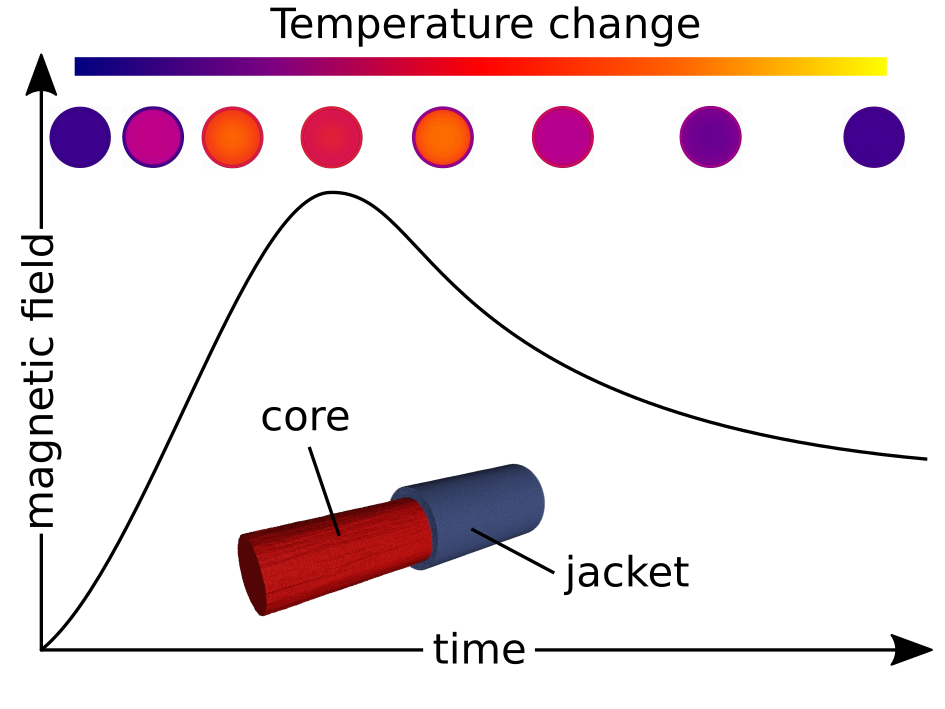 Temperature change

magnetic field

core

jacket

time